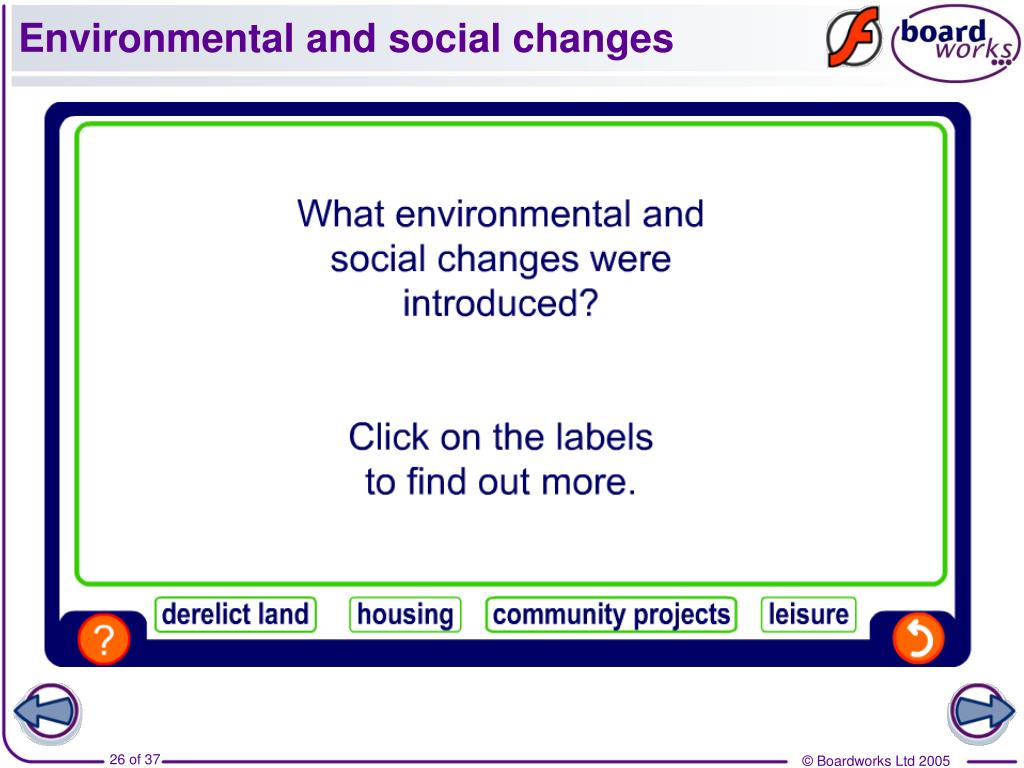 Environmental and social changes

board works

What environmental and social changes were introduced?

Click on the labels to find out more.

derelict land

housing

community projects

leisure

?

26 of 37

© Boardworks Ltd 2005